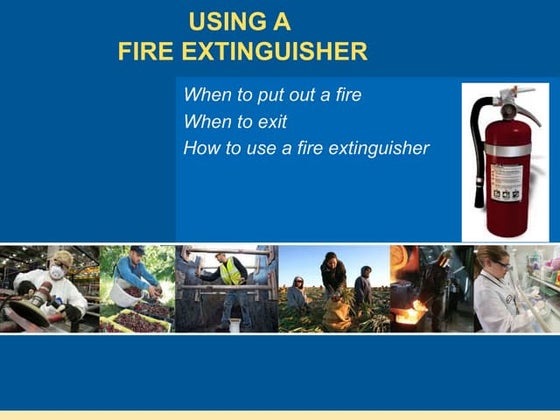 USING A
FIRE EXTINGUISHER

When to put out a fire
When to exit
How to use a fire extinguisher